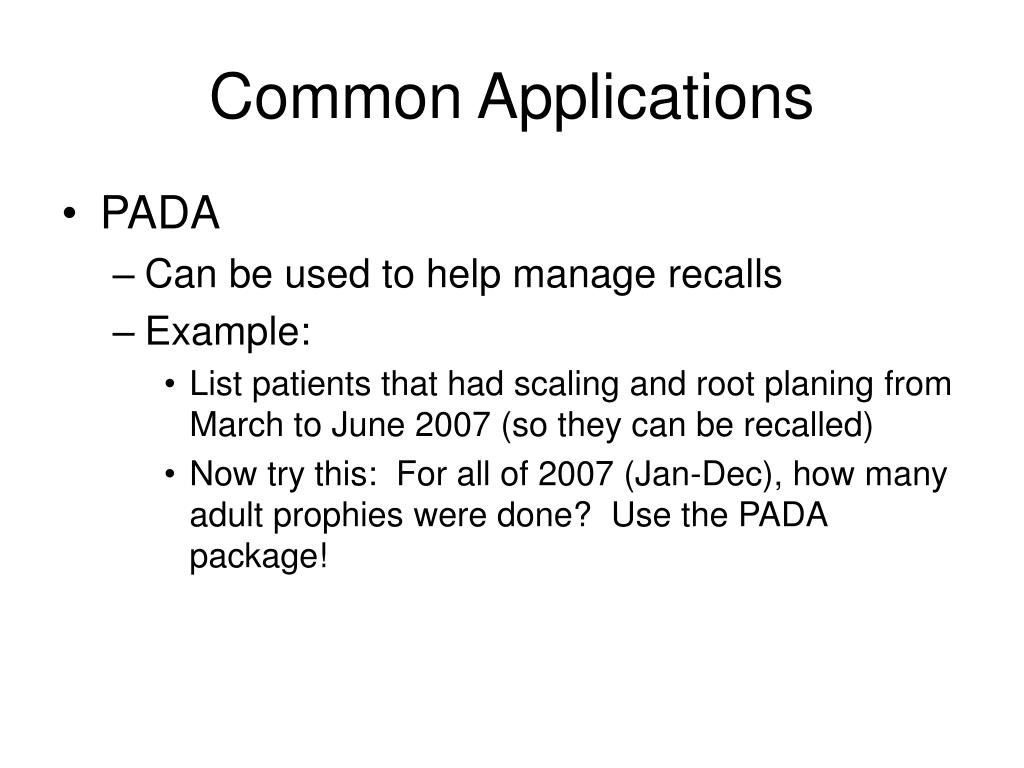 Common Applications

• PADA
– Can be used to help manage recalls
– Example:
• List patients that had scaling and root planing from March to June 2007 (so they can be recalled)
• Now try this: For all of 2007 (Jan-Dec), how many adult prophies were done? Use the PADA package!